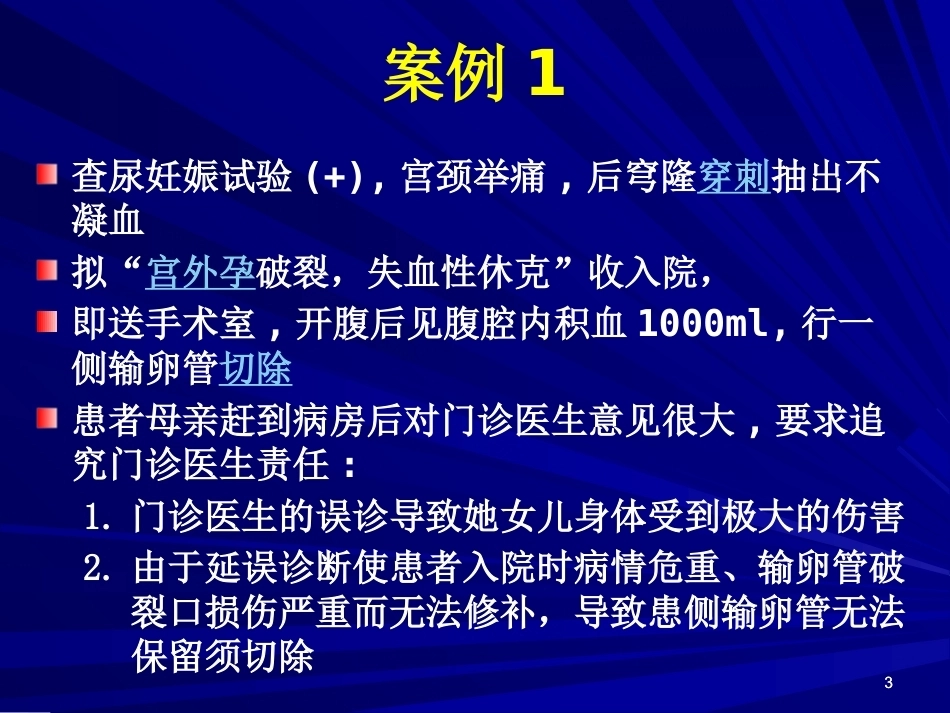 案例 1

查尿妊娠试验 (+)，宫颈举痛，后穹隆穿刺抽出不凝血

拟“宫外孕破裂，失血性休克”收入院，

即送手术室，开腹后见腹腔内积血 1000ml，行一侧输卵管切除

患者母亲赶到病房后对门诊医生意见很大，要求追究门诊医生责任：

1. 门诊医生的误诊导致她女儿身体受到极大的伤害
2. 由于延误诊断使患者入院时病情危重、输卵管破裂口损伤严重而无法修补，导致患侧输卵管无法保留须切除

3